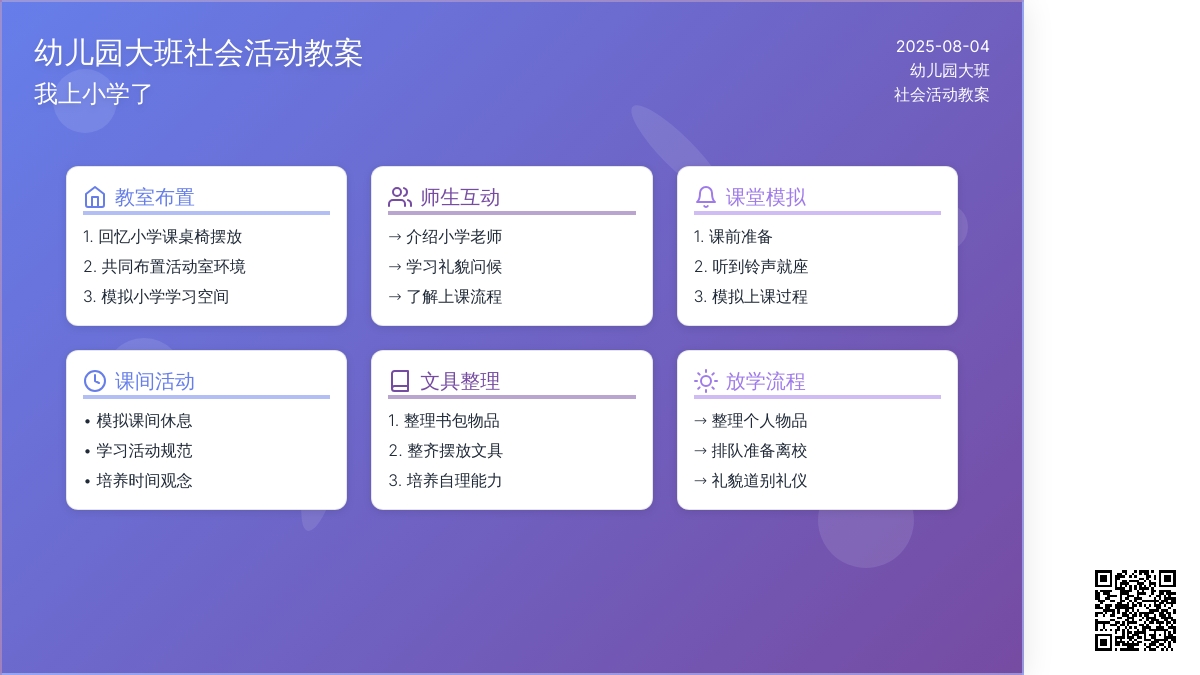 幼儿园大班社会活动教案
我上小学了

2025-08-04
幼儿园大班
社会活动教案

教室布置
1. 回忆小学课桌椅摆放
2. 共同布置活动室环境
3. 模拟小学学习空间

师生互动
→ 介绍小学老师
→ 学习礼貌问候
→ 了解上课流程

课堂模拟
1. 课前准备
2. 听到铃声就座
3. 模拟上课过程

课间活动
• 模拟课间休息
• 学习活动规范
• 培养时间观念

文具整理
1. 整理书包物品
2. 整齐摆放文具
3. 培养自理能力

放学流程
→ 整理个人物品
→ 排队准备离校
→ 礼貌道别礼仪